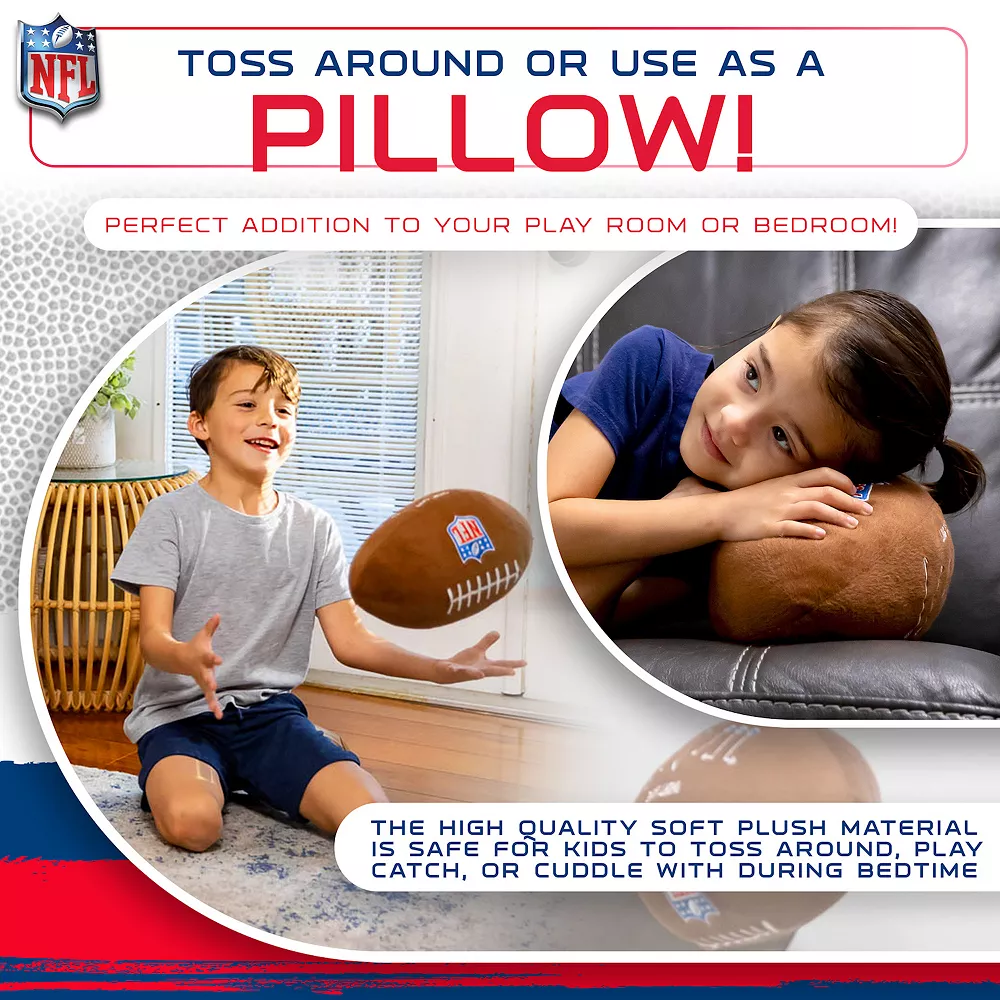 NFL

TOSS AROUND OR USE AS A
PILLOW!

PERFECT ADDITION TO YOUR PLAY ROOM OR BEDROOM!

NFL

THE HIGH QUALITY SOFT PLUSH MATERIAL IS SAFE FOR KIDS TO TOSS AROUND, PLAY CATCH, OR CUDDLE WITH DURING BEDTIME